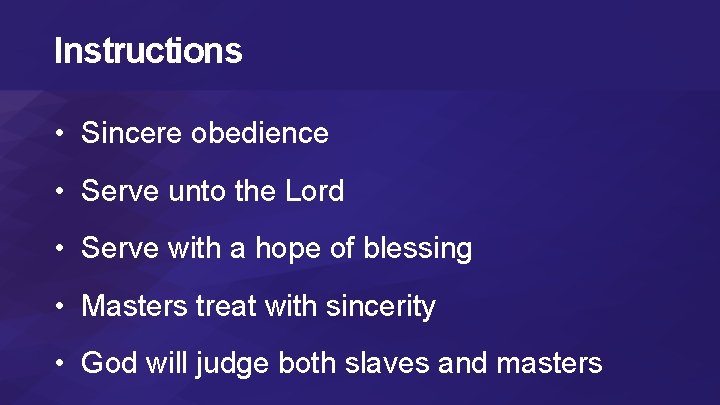 Instructions

• Sincere obedience
• Serve unto the Lord
• Serve with a hope of blessing
• Masters treat with sincerity
• God will judge both slaves and masters